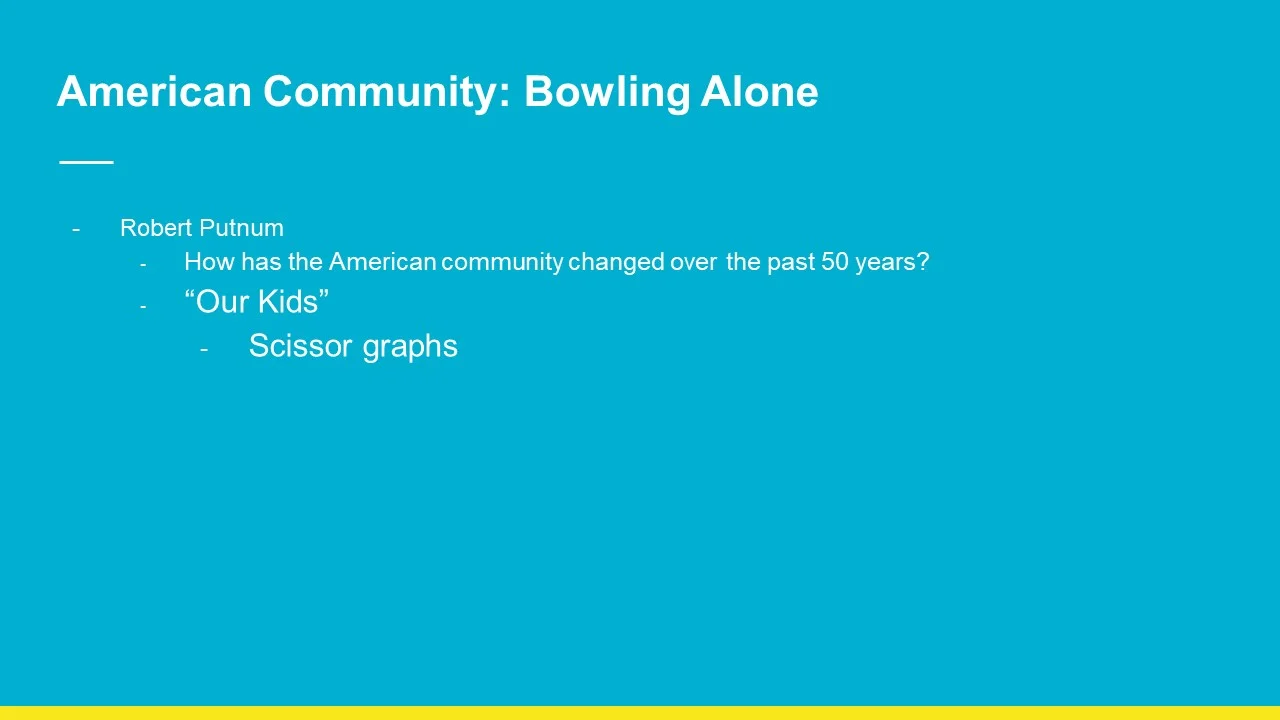 American Community: Bowling Alone

- Robert Putnum
  - How has the American community changed over the past 50 years?
  - “Our Kids”
    - Scissor graphs